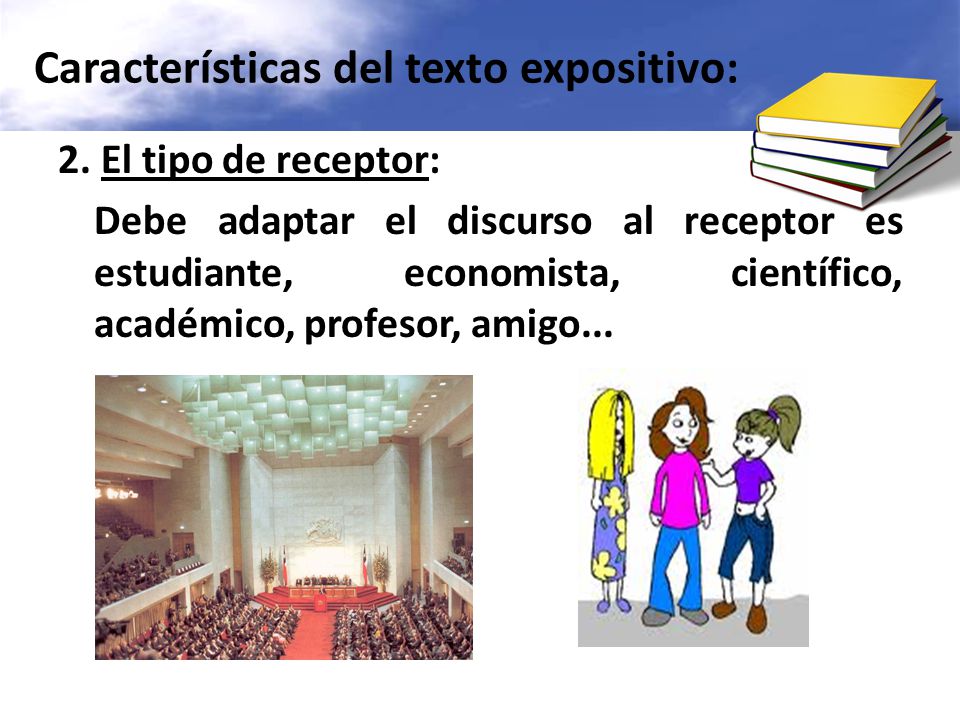 Características del texto expositivo:

2. El tipo de receptor:

Debe adaptar el discurso al receptor es estudiante, economista, científico, académico, profesor, amigo...